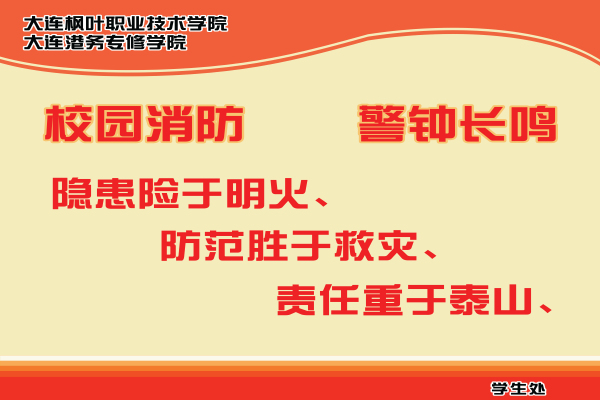 大连枫叶职业技术学院
大连港务专修学院

校园消防　警钟长鸣

隐患险于明火、
防范胜于救灾、
责任重于泰山、

学生处